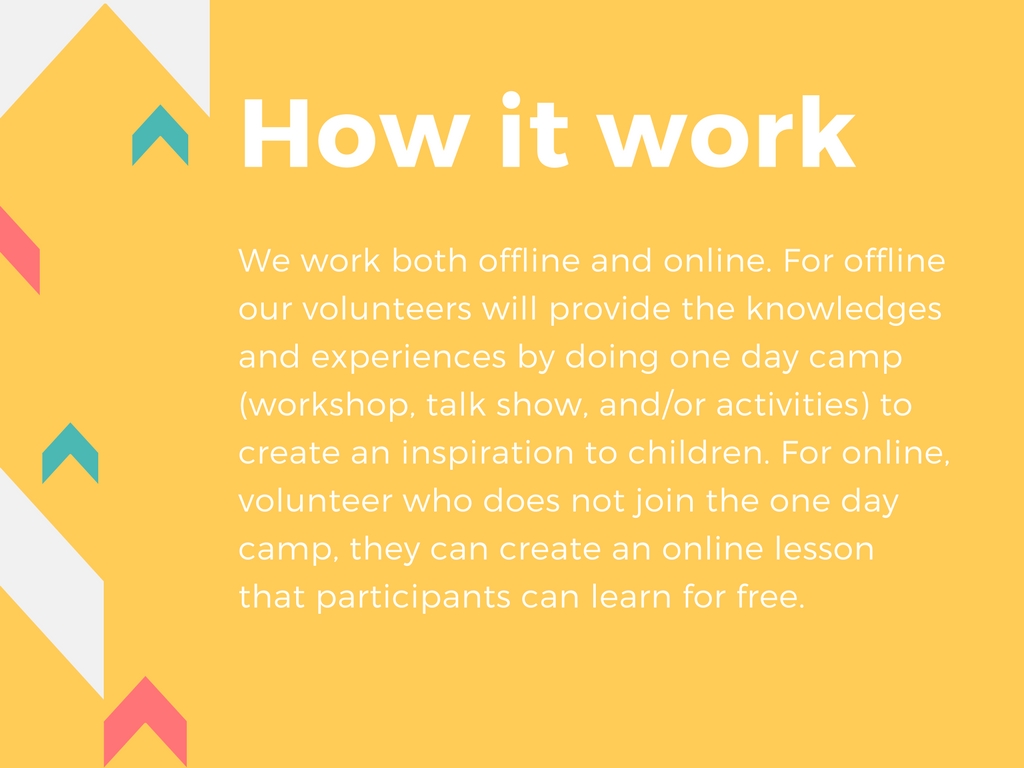 How it work

We work both offline and online. For offline our volunteers will provide the knowledges and experiences by doing one day camp (workshop, talk show, and/or activities) to create an inspiration to children. For online, volunteer who does not join the one day camp, they can create an online lesson that participants can learn for free.